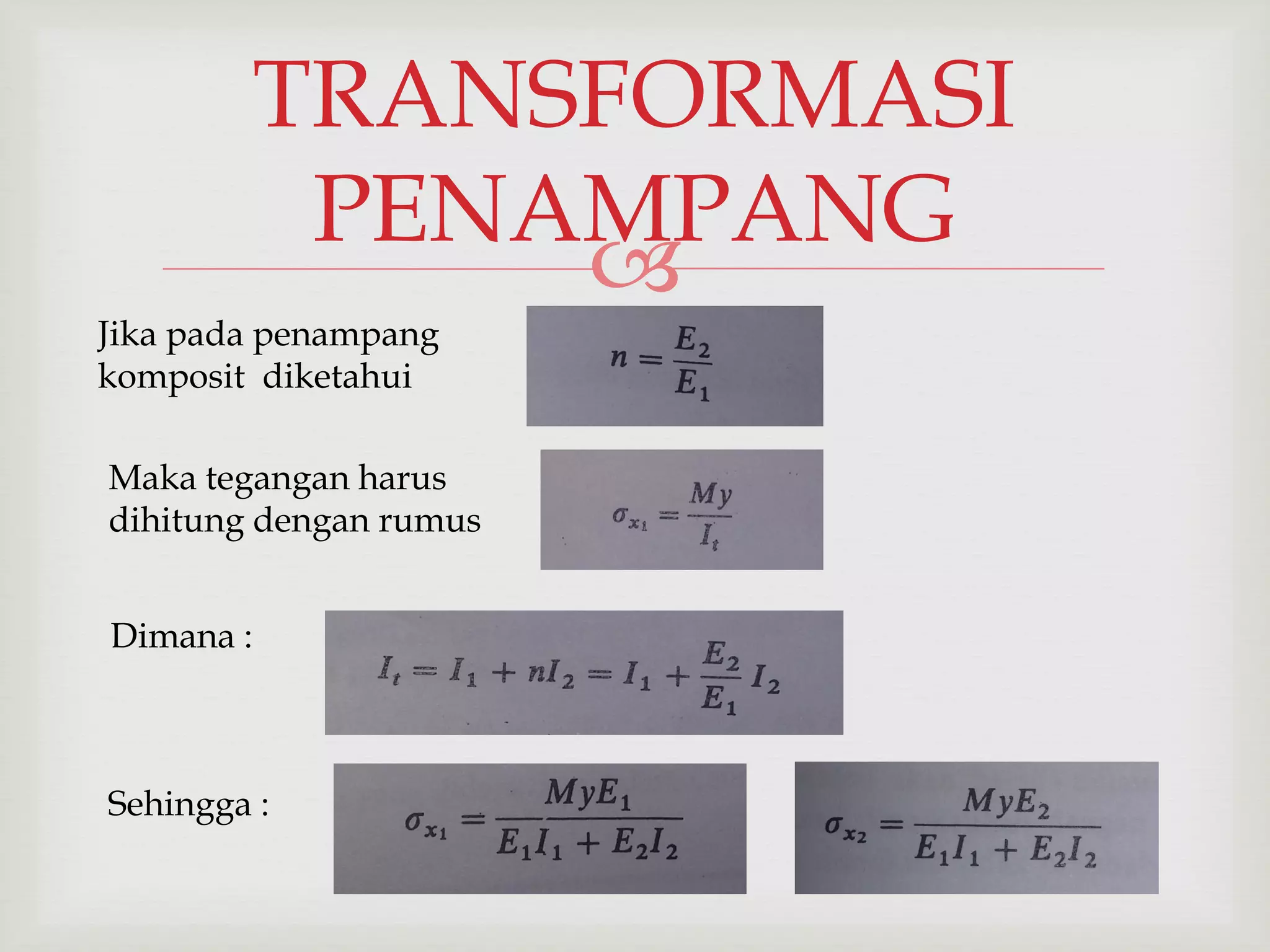 TRANSFORMASI PENAMPANG

Jika pada penampang komposit diketahui

$n = \frac{E_2}{E_1}$

Maka tegangan harus dihitung dengan rumus

$\sigma_{x_1} = \frac{My}{I_t}$

Dimana :

$I_t = I_1 + nI_2 = I_1 + \frac{E_2}{E_1} I_2$

Sehingga :

$\sigma_{x_1} = \frac{MyE_1}{E_1I_1 + E_2I_2}$

$\sigma_{x_2} = \frac{MyE_2}{E_1I_1 + E_2I_2}$